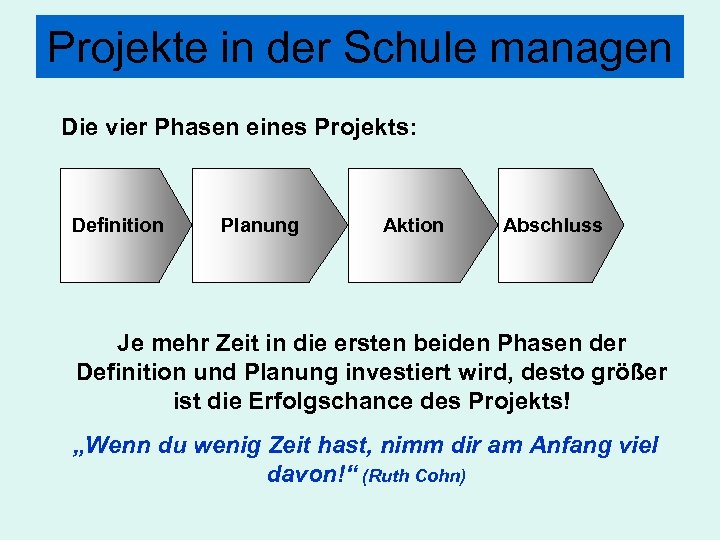 Projekte in der Schule managen

Die vier Phasen eines Projekts:

Definition

Planung

Aktion

Abschluss

Je mehr Zeit in die ersten beiden Phasen der Definition und Planung investiert wird, desto größer ist die Erfolgschance des Projekts!

„Wenn du wenig Zeit hast, nimm dir am Anfang viel davon!“ (Ruth Cohn)